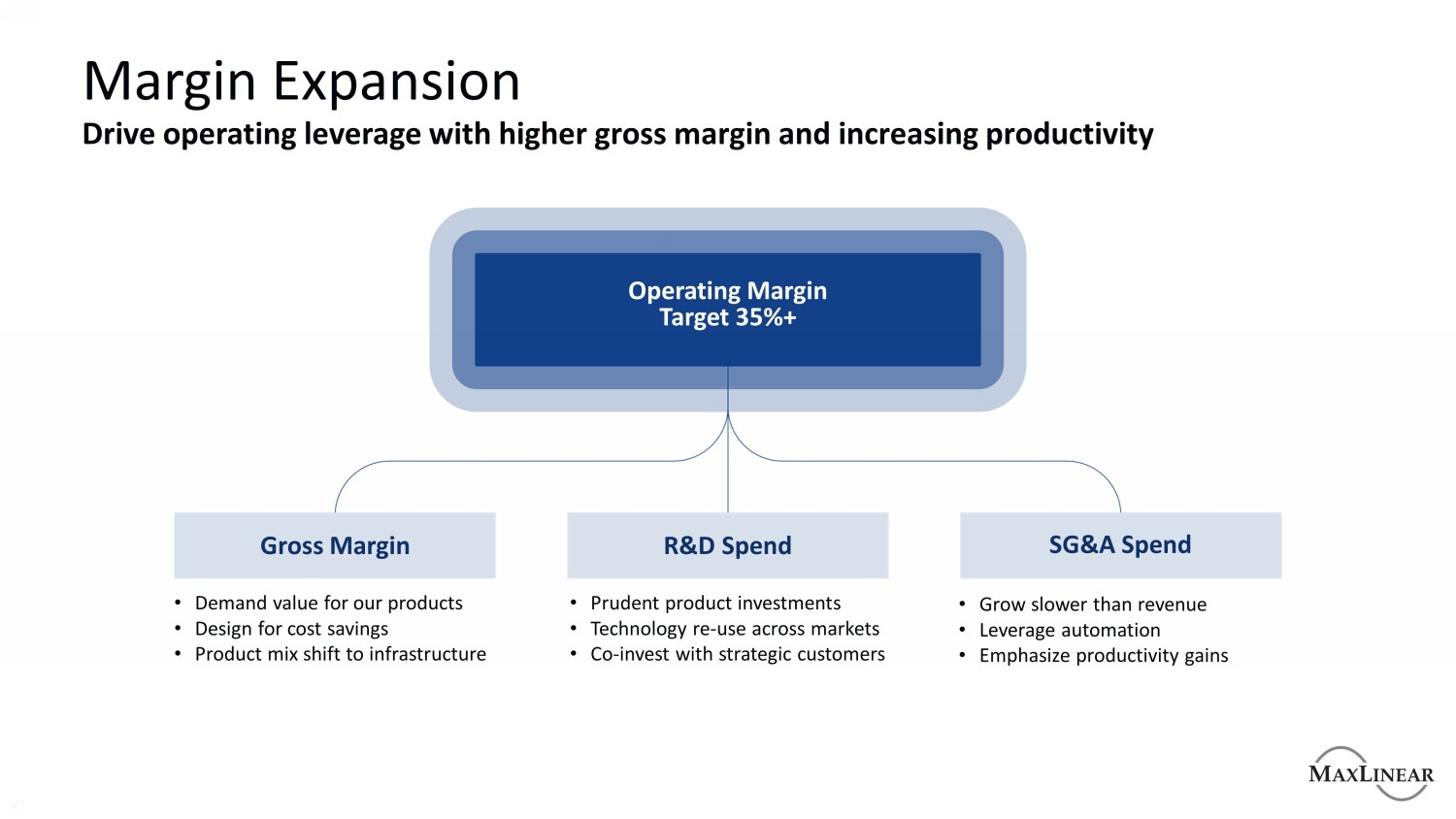 Margin Expansion
Drive operating leverage with higher gross margin and increasing productivity

Operating Margin
Target 35%+

Gross Margin
• Demand value for our products
• Design for cost savings
• Product mix shift to infrastructure

R&D Spend
• Prudent product investments
• Technology re-use across markets
• Co-invest with strategic customers

SG&A Spend
• Grow slower than revenue
• Leverage automation
• Emphasize productivity gains

MAXLINEAR

21